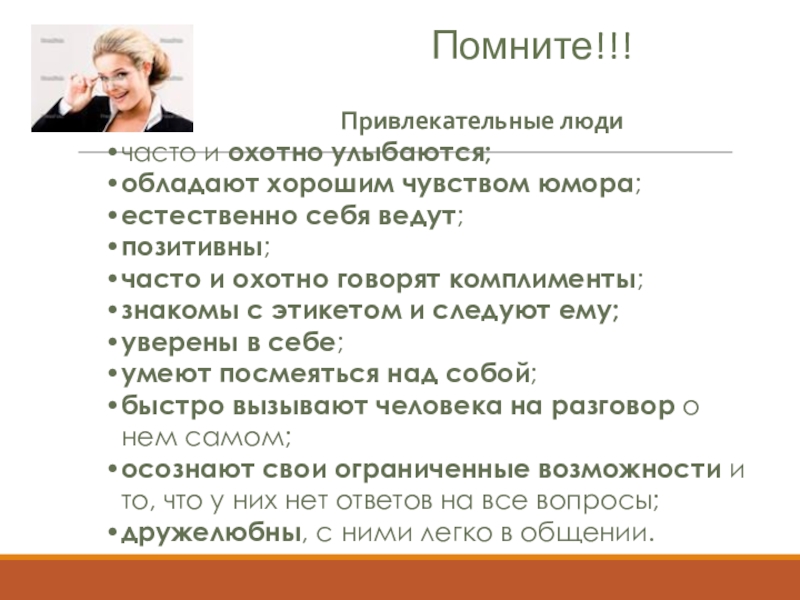 Помните!!!

Привлекательные люди

•часто и охотно улыбаются;
•обладают хорошим чувством юмора;
•естественно себя ведут;
•позитивны;
•часто и охотно говорят комплименты;
•знакомы с этикетом и следуют ему;
•уверены в себе;
•умеют посмеяться над собой;
•быстро вызывают человека на разговор о нем самом;
•осознают свои ограниченные возможности и то, что у них нет ответов на все вопросы;
•дружелюбны, с ними легко в общении.